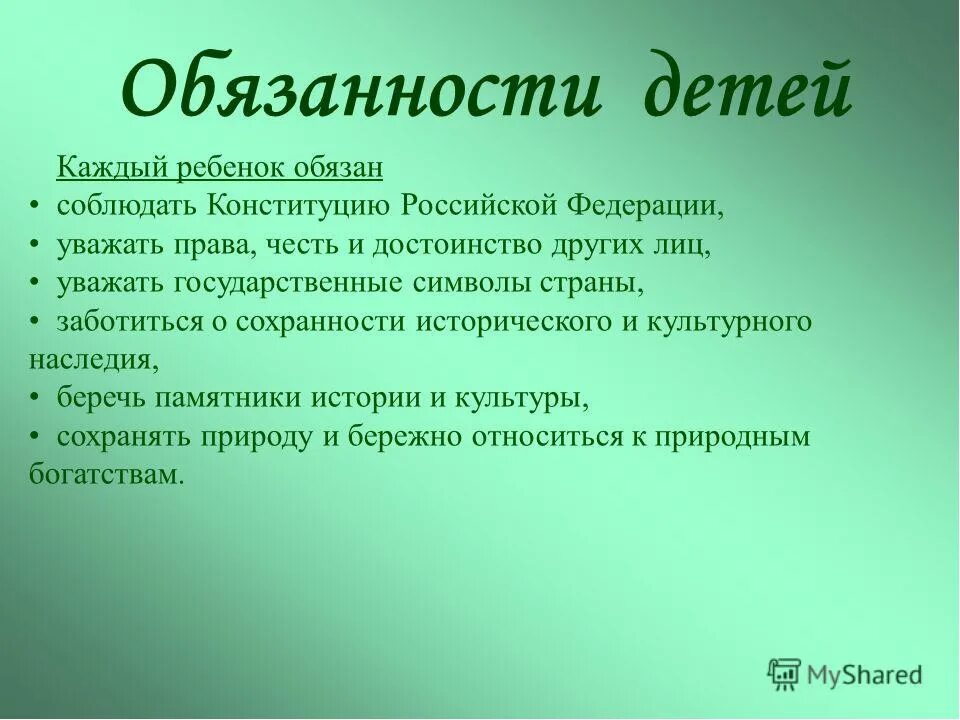 Обязанности детей

Каждый ребенок обязан
• соблюдать Конституцию Российской Федерации,
• уважать права, честь и достоинство других лиц,
• уважать государственные символы страны,
• заботиться о сохранности исторического и культурного наследия,
• беречь памятники истории и культуры,
• сохранять природу и бережно относиться к природным богатствам.

MyShared